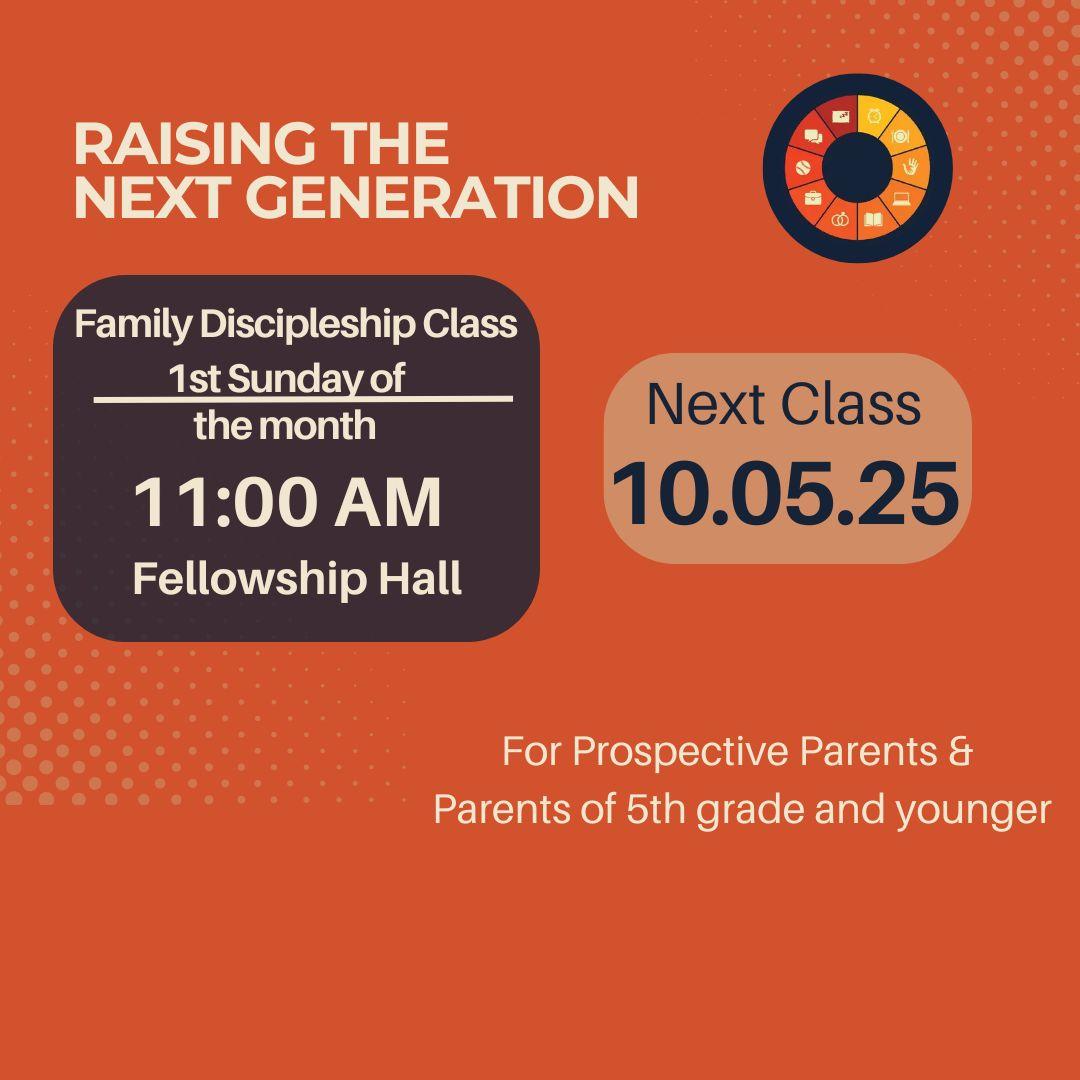 RAISING THE
NEXT GENERATION

Family Discipleship Class
1st Sunday of
the month
11:00 AM
Fellowship Hall

Next Class
10.05.25

For Prospective Parents &
Parents of 5th grade and younger